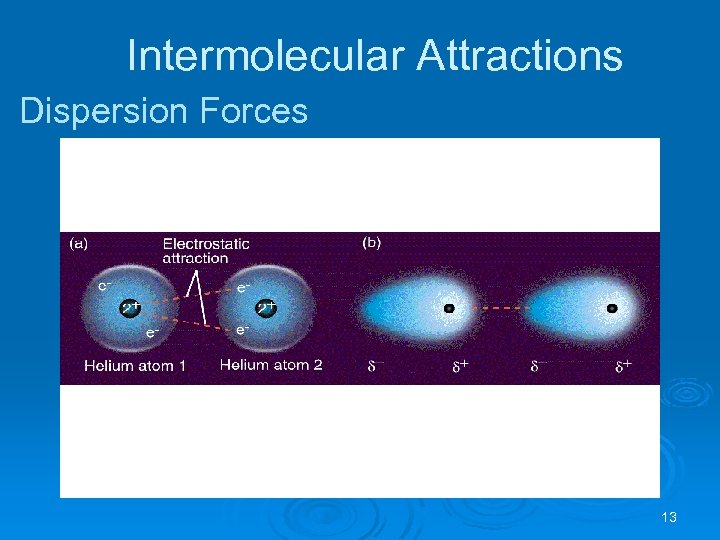 Intermolecular Attractions

Dispersion Forces

(a)

Electrostatic attraction

$e^-$

$2^+$

$e^-$

$e^-$

$2^+$

$e^-$

Helium atom 1

Helium atom 2

(b)

$\delta^-$

$\delta^+$

$\delta^-$

$\delta^+$

13